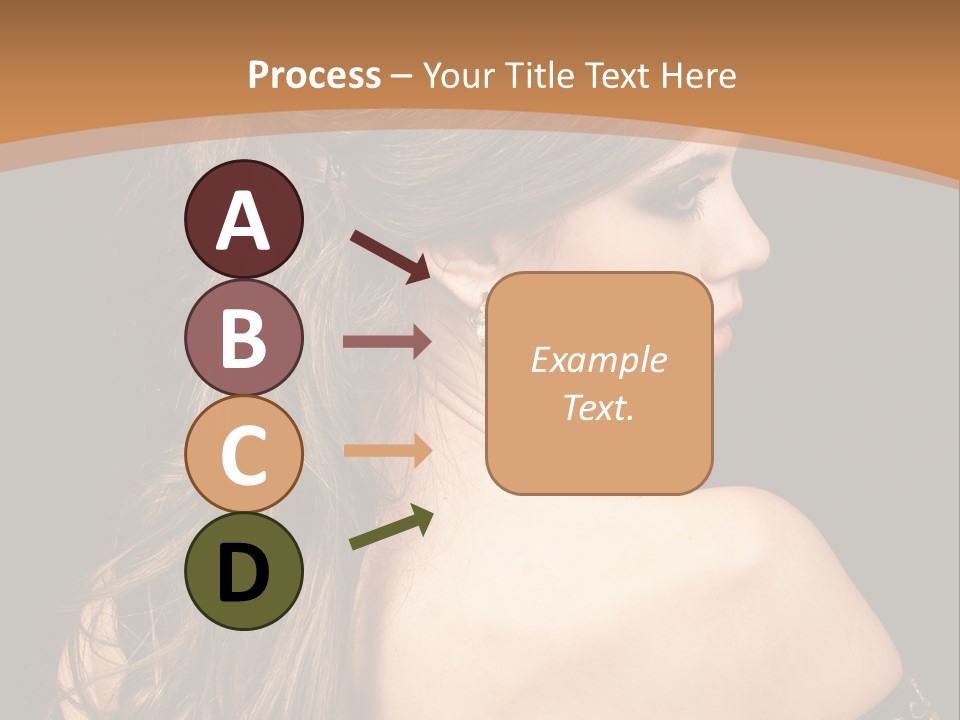 Process – Your Title Text Here

A

B

C

D

Example Text.